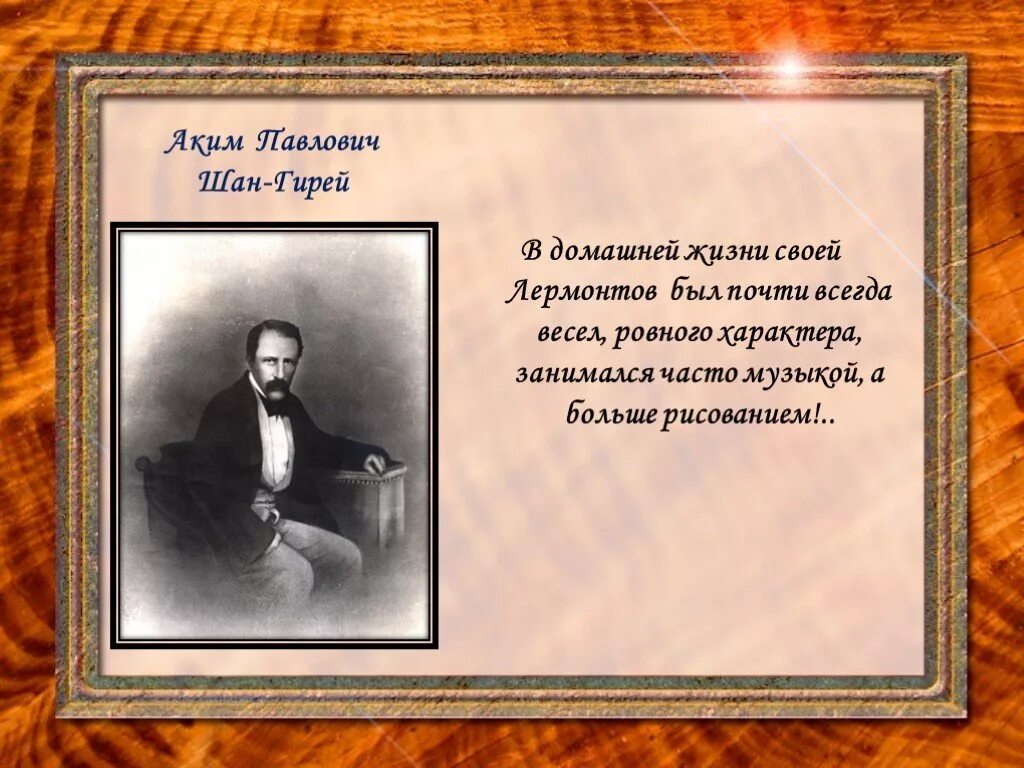 Аким Павлович Шан-Гирей

В домашней жизни своей Лермонтов был почти всегда весел, ровного характера, занимался часто музыкой, а больше рисованием!..